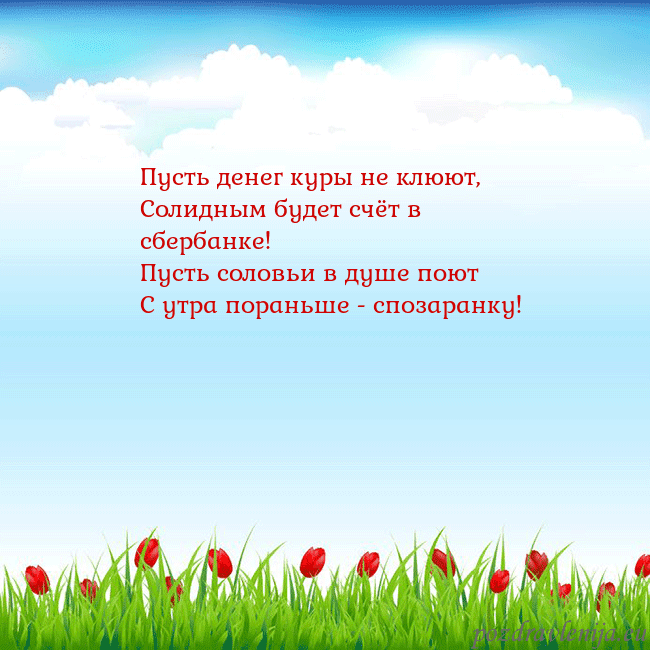 Пусть денег куры не клюют,
Солидным будет счёт в сбербанке!
Пусть соловьи в душе поют
С утра пораньше - спозаранку!

pozdravlenija.eu